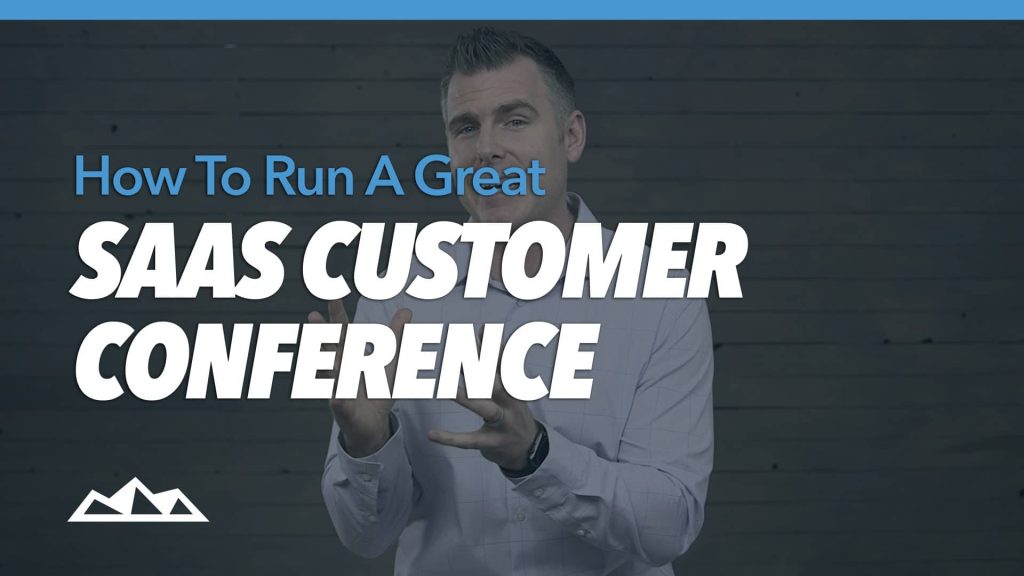 How To Run A Great
SAAS CUSTOMER CONFERENCE